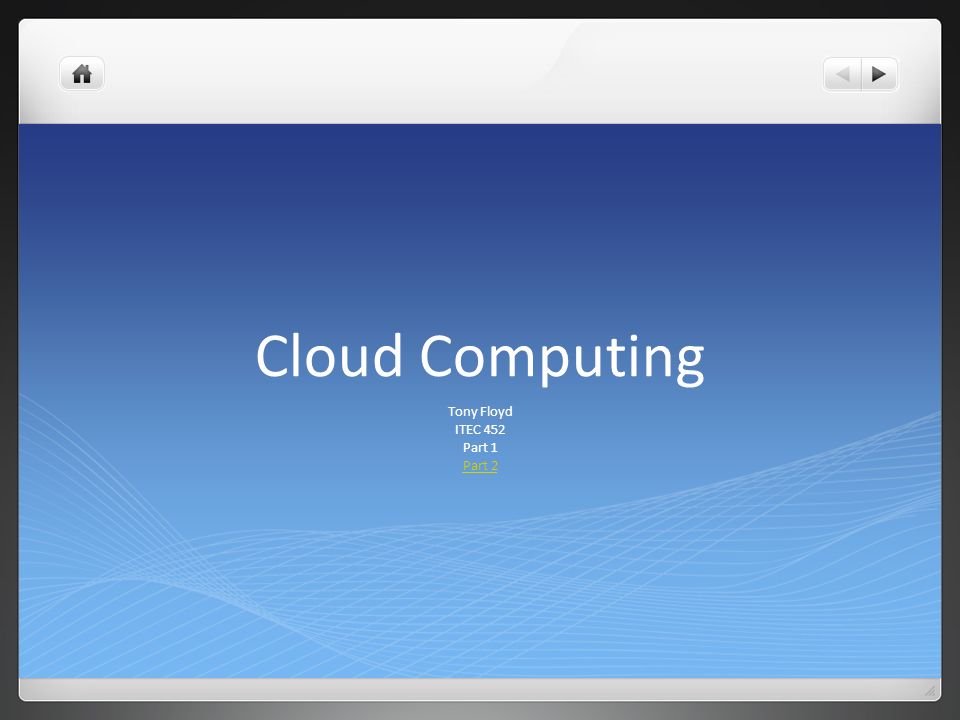 Cloud Computing

Tony Floyd
ITEC 452
Part 1
Part 2